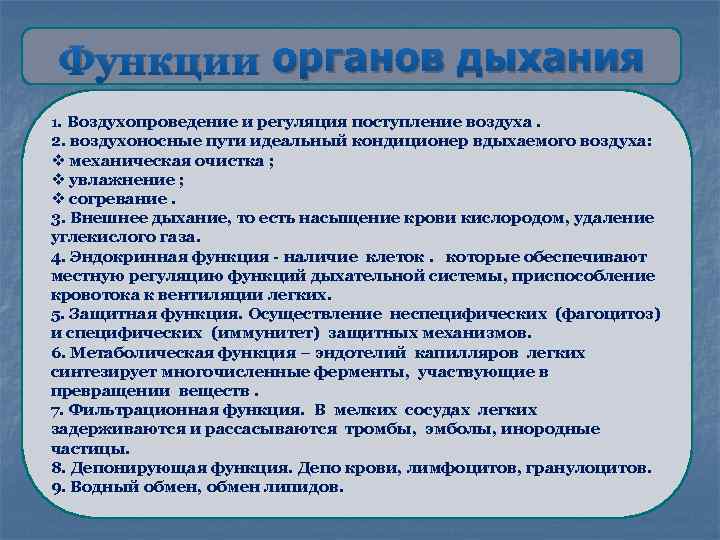 Функции органов дыхания

1. Воздухопроведение и регуляция поступление воздуха .
2. воздухоносные пути идеальный кондиционер вдыхаемого воздуха:
❖ механическая очистка ;
❖ увлажнение ;
❖ согревание .
3. Внешнее дыхание, то есть насыщение крови кислородом, удаление углекислого газа.
4. Эндокринная функция - наличие клеток . которые обеспечивают местную регуляцию функций дыхательной системы, приспособление кровотока к вентиляции легких.
5. Защитная функция. Осуществление неспецифических (фагоцитоз) и специфических (иммунитет) защитных механизмов.
6. Метаболическая функция – эндотелий капилляров легких синтезирует многочисленные ферменты, участвующие в превращении веществ .
7. Фильтрационная функция. В мелких сосудах легких задерживаются и рассасываются тромбы, эмболы, инородные частицы.
8. Депонирующая функция. Депо крови, лимфоцитов, гранулоцитов.
9. Водный обмен, обмен липидов.